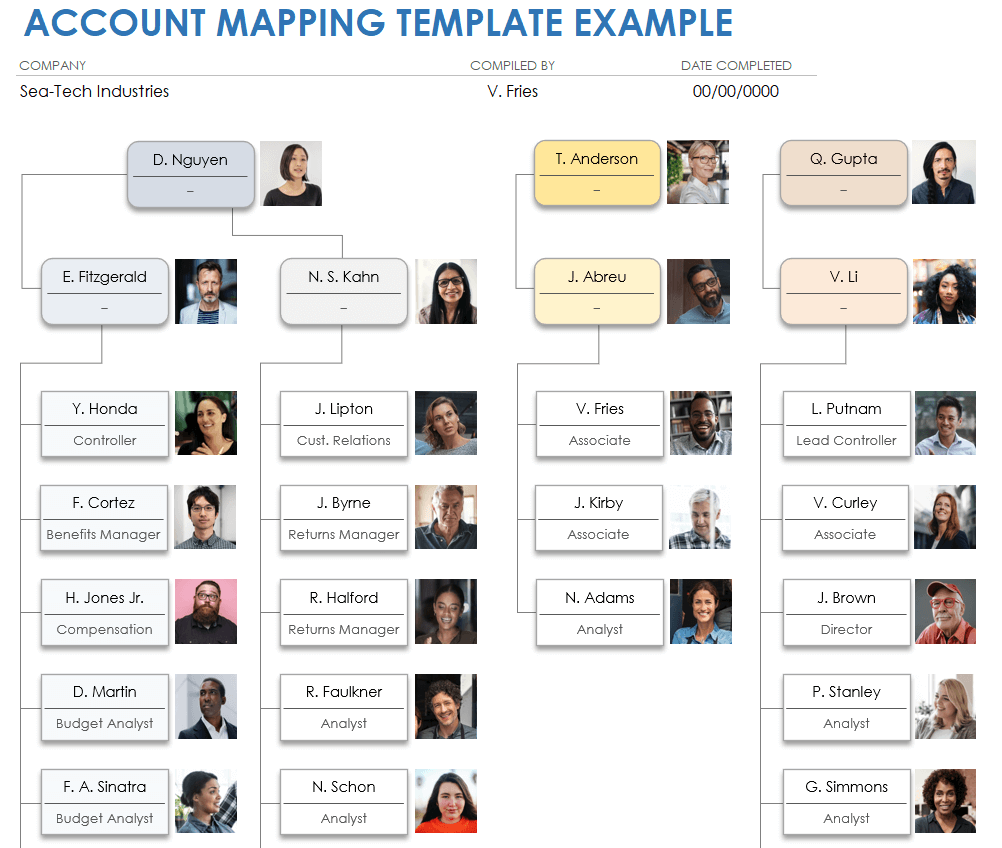 ACCOUNT MAPPING TEMPLATE EXAMPLE

| COMPANY | COMPILED BY | DATE COMPLETED |
|---|---|---|
| Sea-Tech Industries | V. Fries | 00/00/0000 |

D. Nguyen
–

E. Fitzgerald
–

N. S. Kahn
–

Y. Honda
Controller

F. Cortez
Benefits Manager

H. Jones Jr.
Compensation

D. Martin
Budget Analyst

F. A. Sinatra
Budget Analyst

J. Lipton
Cust. Relations

J. Byrne
Returns Manager

R. Halford
Returns Manager

R. Faulkner
Analyst

N. Schon
Analyst

T. Anderson
–

J. Abreu
–

V. Fries
Associate

J. Kirby
Associate

N. Adams
Analyst

Q. Gupta
–

V. Li
–

L. Putnam
Lead Controller

V. Curley
Associate

J. Brown
Director

P. Stanley
Analyst

G. Simmons
Analyst